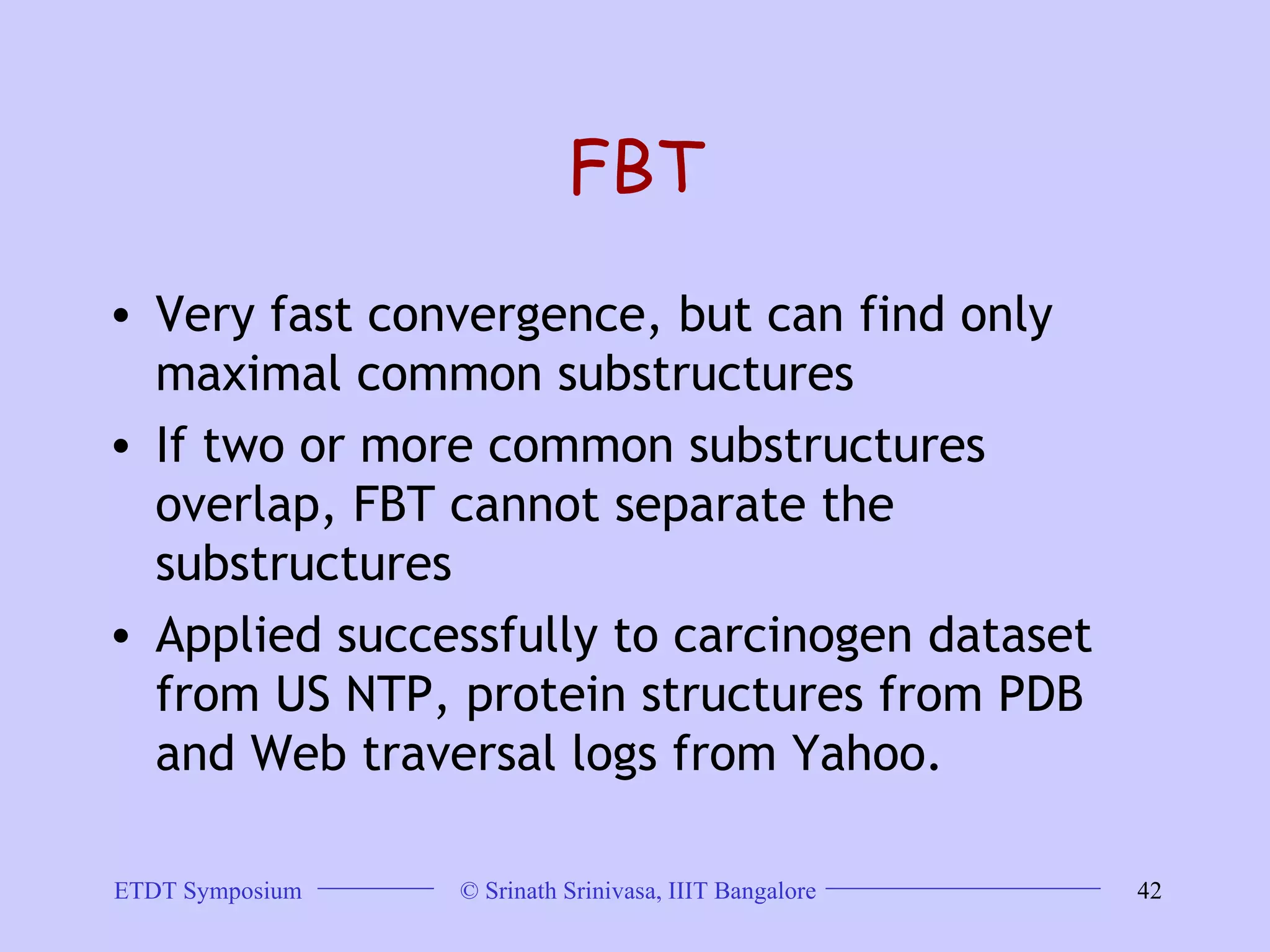 FBT

• Very fast convergence, but can find only maximal common substructures
• If two or more common substructures overlap, FBT cannot separate the substructures
• Applied successfully to carcinogen dataset from US NTP, protein structures from PDB and Web traversal logs from Yahoo.

ETDT Symposium © Srinath Srinivasa, IIIT Bangalore 42